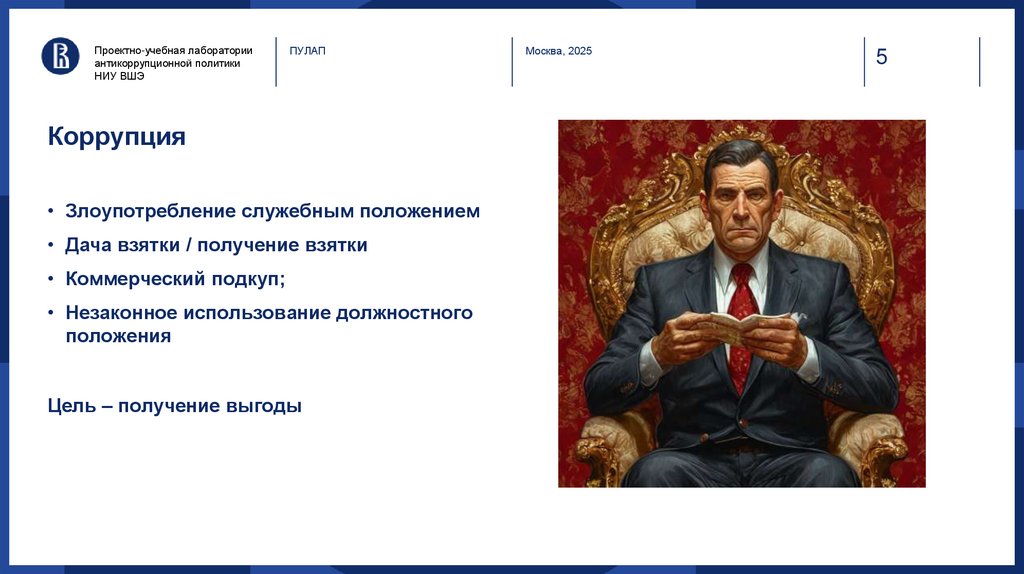 Проектно-учебная лаборатории антикоррупционной политики НИУ ВШЭ

ПУЛАП

Москва, 2025

5

Коррупция

• Злоупотребление служебным положением
• Дача взятки / получение взятки
• Коммерческий подкуп;
• Незаконное использование должностного положения

Цель – получение выгоды